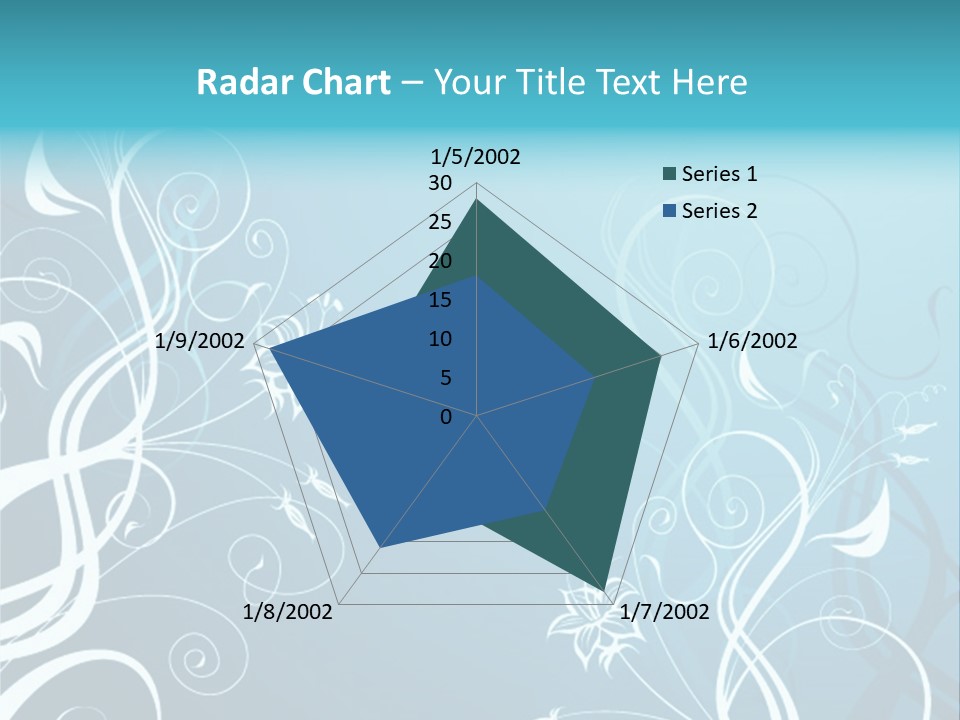 Radar Chart – Your Title Text Here

1/5/2002
30
25
20
15
10
5
0
1/6/2002
1/7/2002
1/8/2002
1/9/2002

Series 1
Series 2